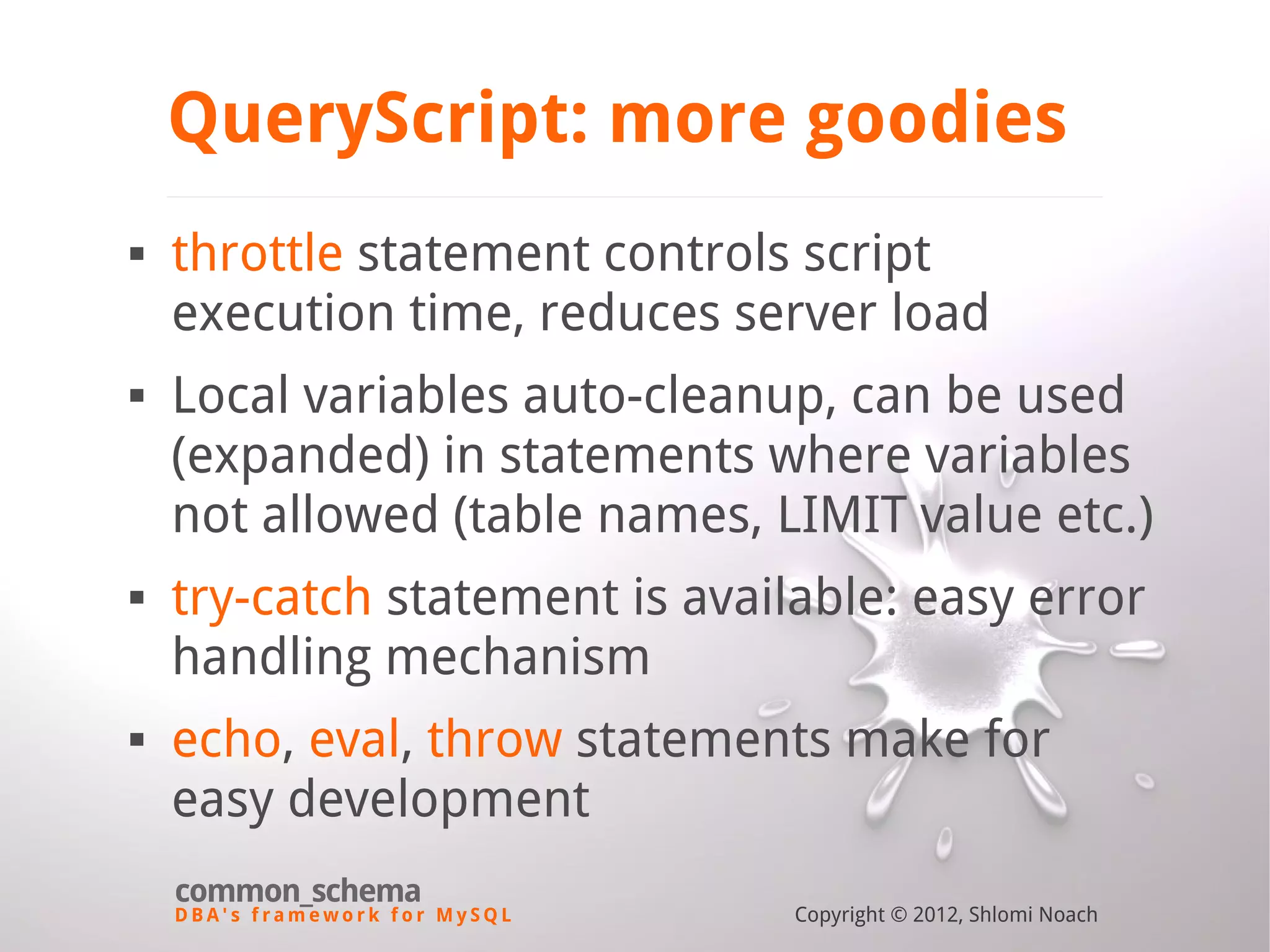 QueryScript: more goodies

▪ throttle statement controls script execution time, reduces server load

▪ Local variables auto-cleanup, can be used (expanded) in statements where variables not allowed (table names, LIMIT value etc.)

▪ try-catch statement is available: easy error handling mechanism

▪ echo, eval, throw statements make for easy development

common_schema
DBA's framework for MySQL

Copyright © 2012, Shlomi Noach